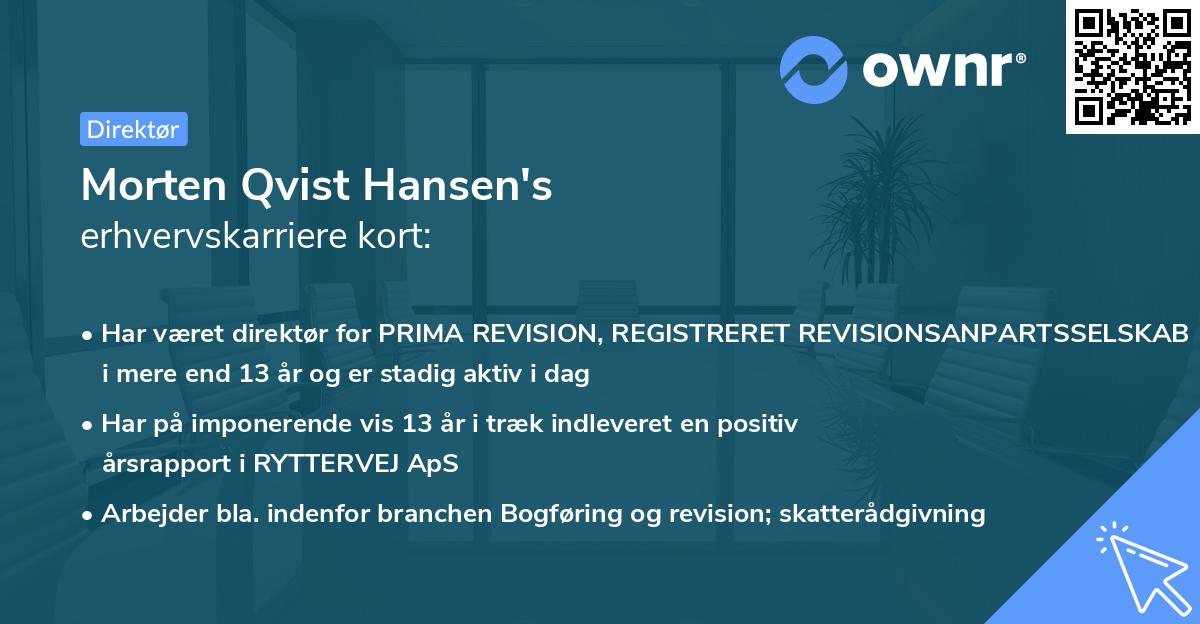 ownr®

Direktør

Morten Qvist Hansen's
erhvervskarriere kort:

• Har været direktør for PRIMA REVISION, REGISTRERET REVISIONSANPARTSSELSKAB i mere end 13 år og er stadig aktiv i dag

• Har på imponerende vis 13 år i træk indleveret en positiv årsrapport i RYTTERVEJ ApS

• Arbejder bla. indenfor branchen Bogføring og revision; skatterådgivning